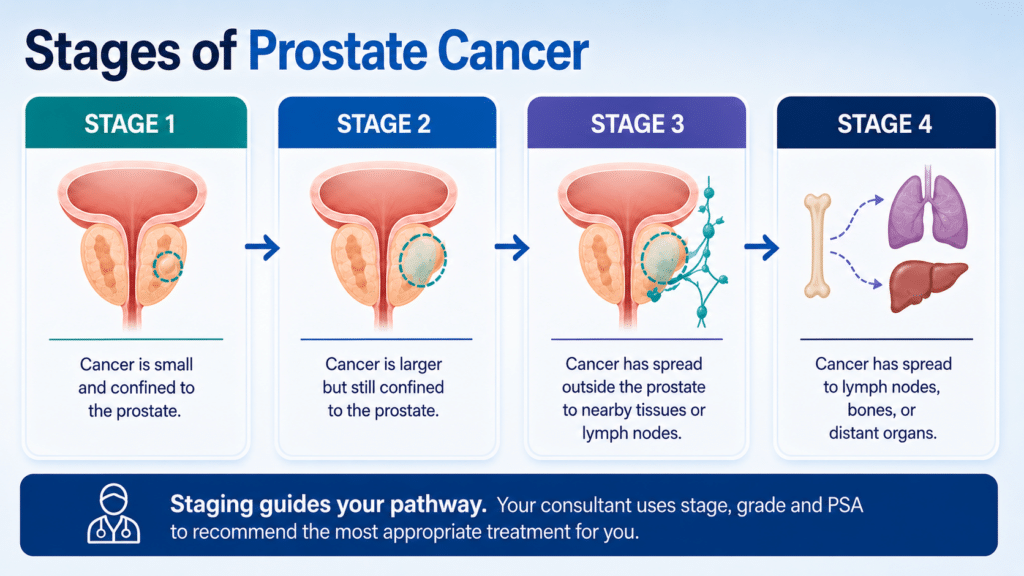 Stages of Prostate Cancer

STAGE 1

Cancer is small and confined to the prostate.

STAGE 2

Cancer is larger but still confined to the prostate.

STAGE 3

Cancer has spread outside the prostate to nearby tissues or lymph nodes.

STAGE 4

Cancer has spread to lymph nodes, bones, or distant organs.

Staging guides your pathway. Your consultant uses stage, grade and PSA to recommend the most appropriate treatment for you.